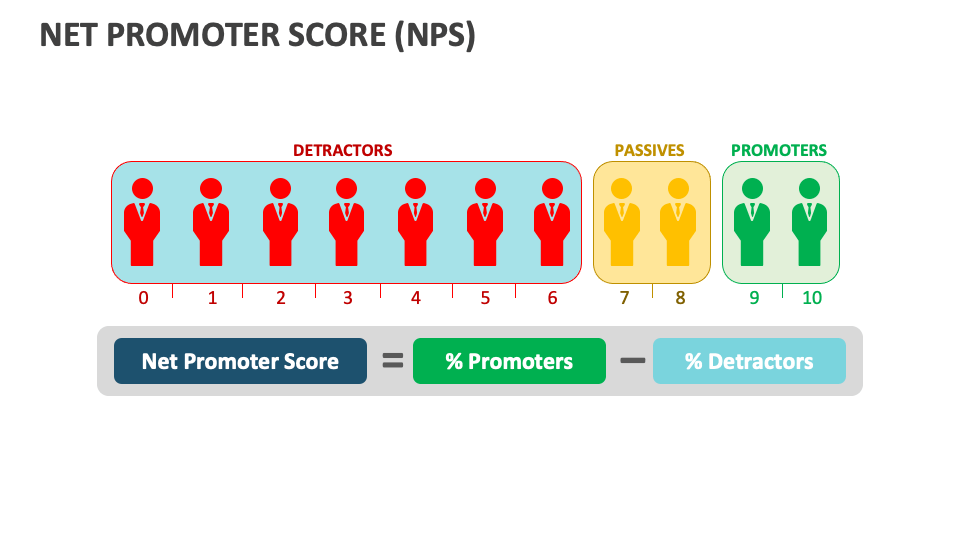 NET PROMOTER SCORE (NPS)

DETRACTORS

PASSIVES

PROMOTERS

0 1 2 3 4 5 6

7 8

9 10

Net Promoter Score = % Promoters − % Detractors